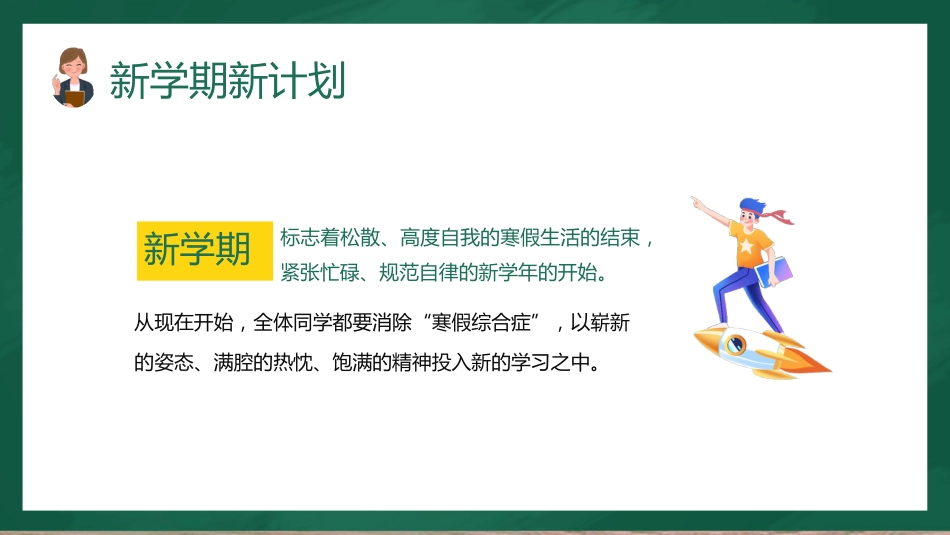 新学期新计划

新学期

标志着松散、高度自我的寒假生活的结束，紧张忙碌、规范自律的新学年的开始。

从现在开始，全体同学都要消除“寒假综合症”，以崭新的姿态、满腔的热忱、饱满的精神投入新的学习之中。